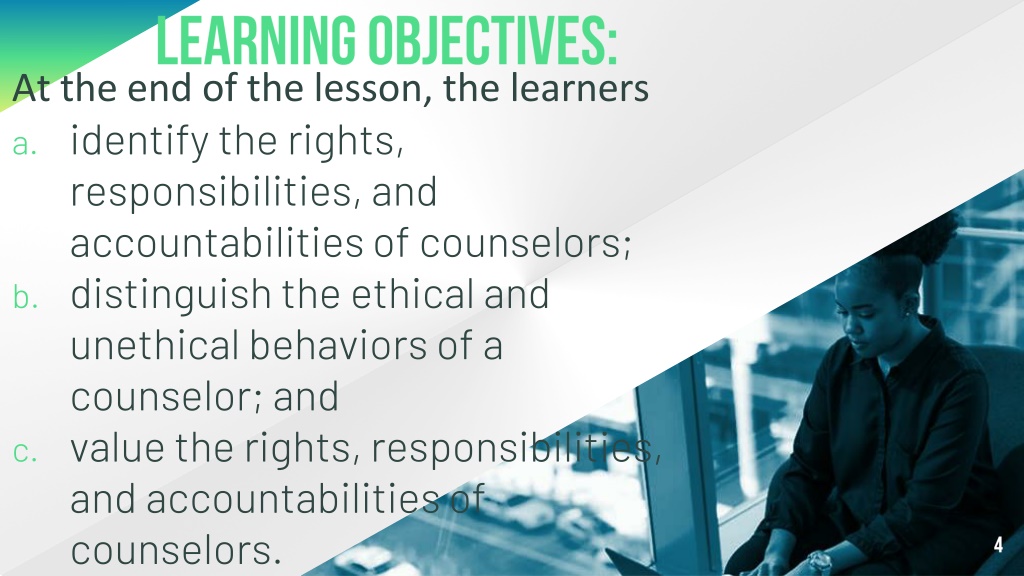 LEARNING OBJECTIVES:

At the end of the lesson, the learners

a. identify the rights, responsibilities, and accountabilities of counselors;

b. distinguish the ethical and unethical behaviors of a counselor; and

c. value the rights, responsibilities, and accountabilities of counselors.

4